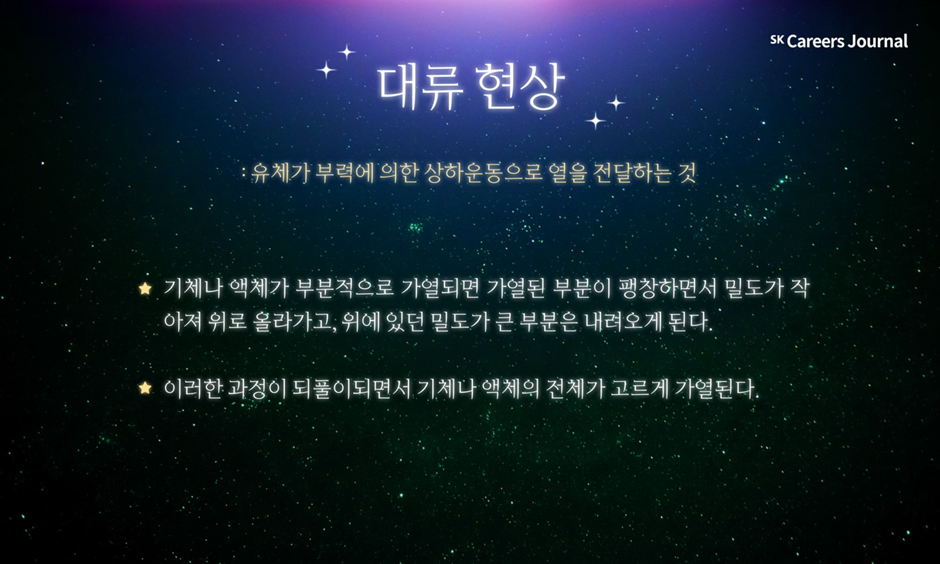 SK Careers Journal

대류 현상

: 유체가 부력에 의한 상하운동으로 열을 전달하는 것

★ 기체나 액체가 부분적으로 가열되면 가열된 부분이 팽창하면서 밀도가 작아져 위로 올라가고, 위에 있던 밀도가 큰 부분은 내려오게 된다.

★ 이러한 과정이 되풀이되면서 기체나 액체의 전체가 고르게 가열된다.